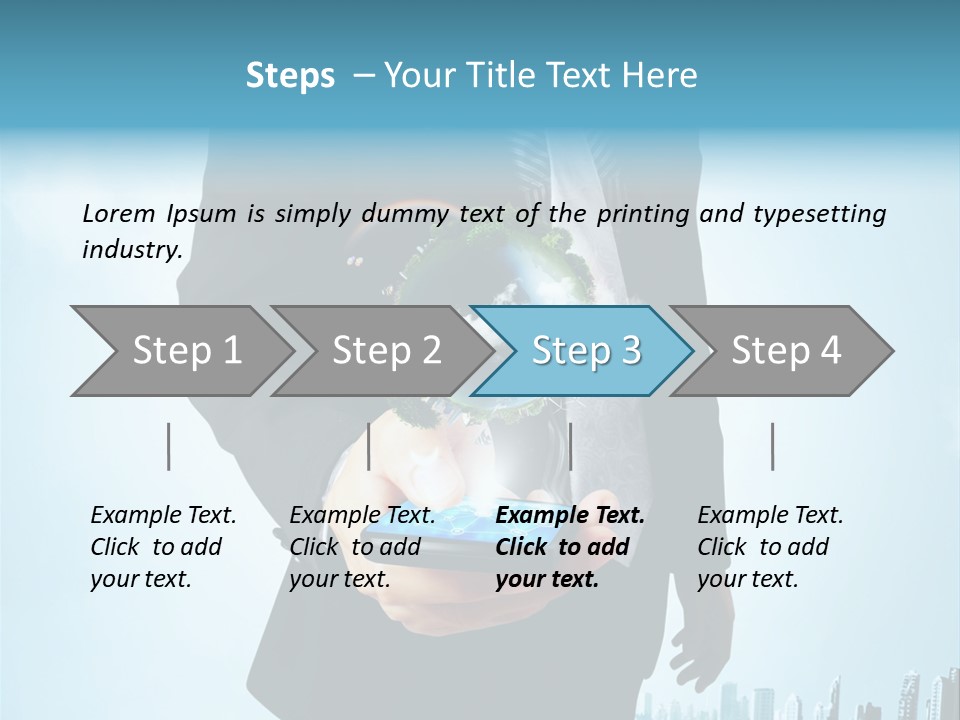 Steps – Your Title Text Here

Lorem Ipsum is simply dummy text of the printing and typesetting industry.

Step 1

Step 2

Step 3

Step 4

Example Text. Click to add your text.

Example Text. Click to add your text.

Example Text. Click to add your text.

Example Text. Click to add your text.